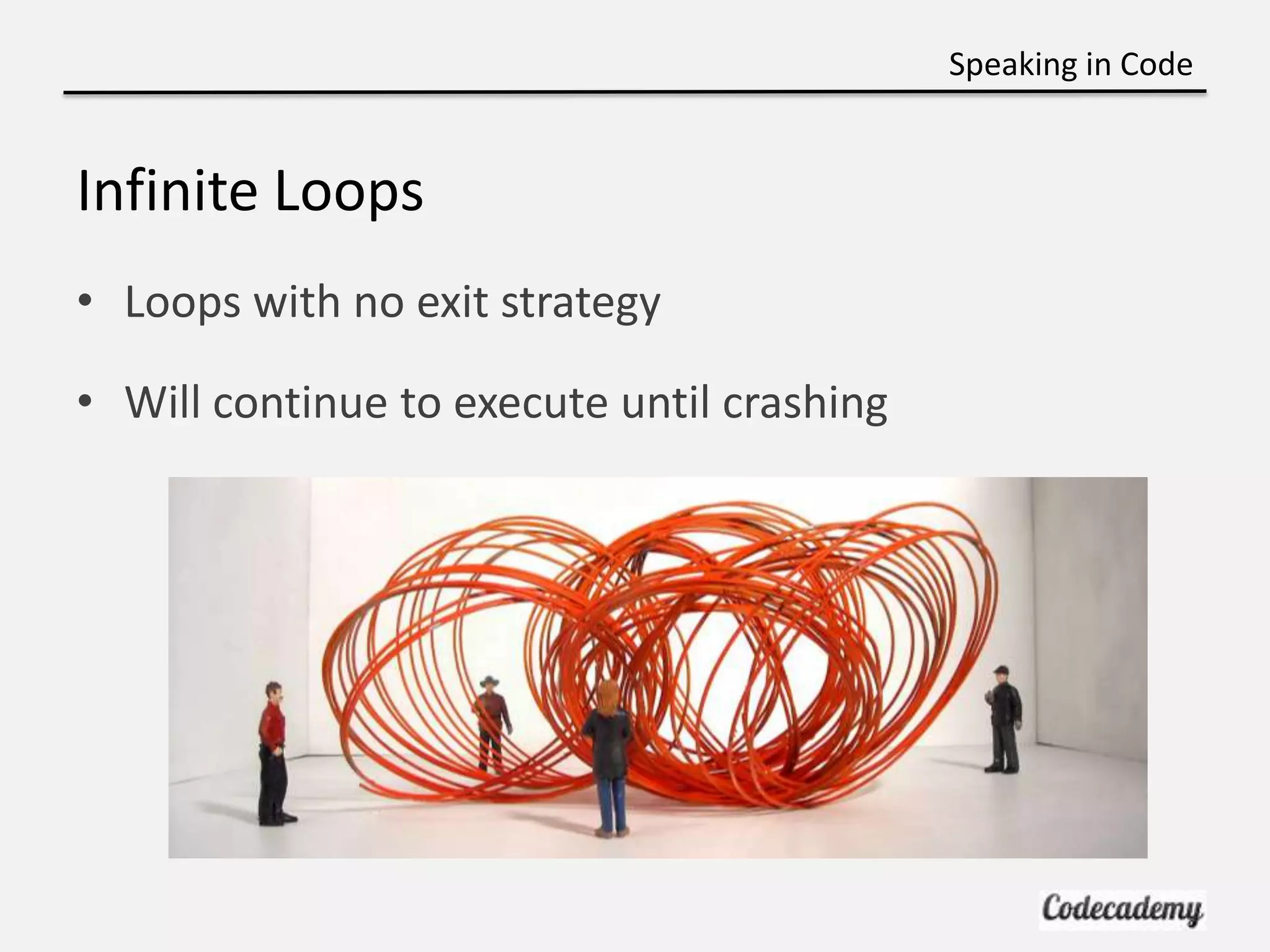 Speaking in Code

Infinite Loops

• Loops with no exit strategy

• Will continue to execute until crashing

Codecademy